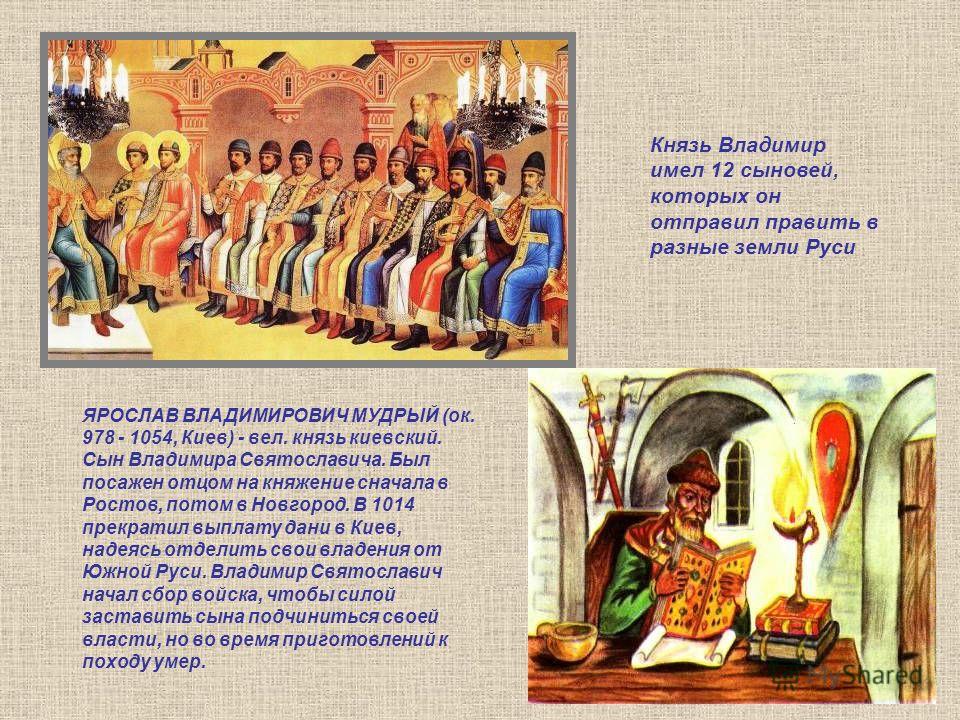 Князь Владимир имел 12 сыновей, которых он отправил править в разные земли Руси

ЯРОСЛАВ ВЛАДИМИРОВИЧ МУДРЫЙ (ок. 978 - 1054, Киев) - вел. князь киевский. Сын Владимира Святославича. Был посажен отцом на княжение сначала в Ростов, потом в Новгород. В 1014 прекратил выплату дани в Киев, надеясь отделить свои владения от Южной Руси. Владимир Святославич начал сбор войска, чтобы силой заставить сына подчиниться своей власти, но во время приготовлений к походу умер.

MyShared